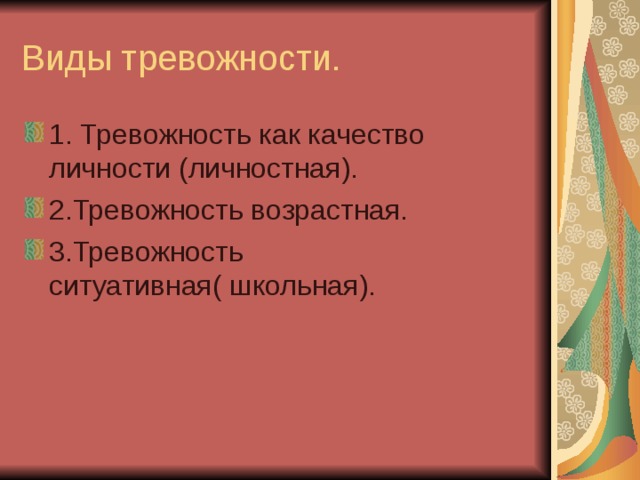 Виды тревожности.

1. Тревожность как качество личности (личностная).

2.Тревожность возрастная.

3.Тревожность ситуативная( школьная).